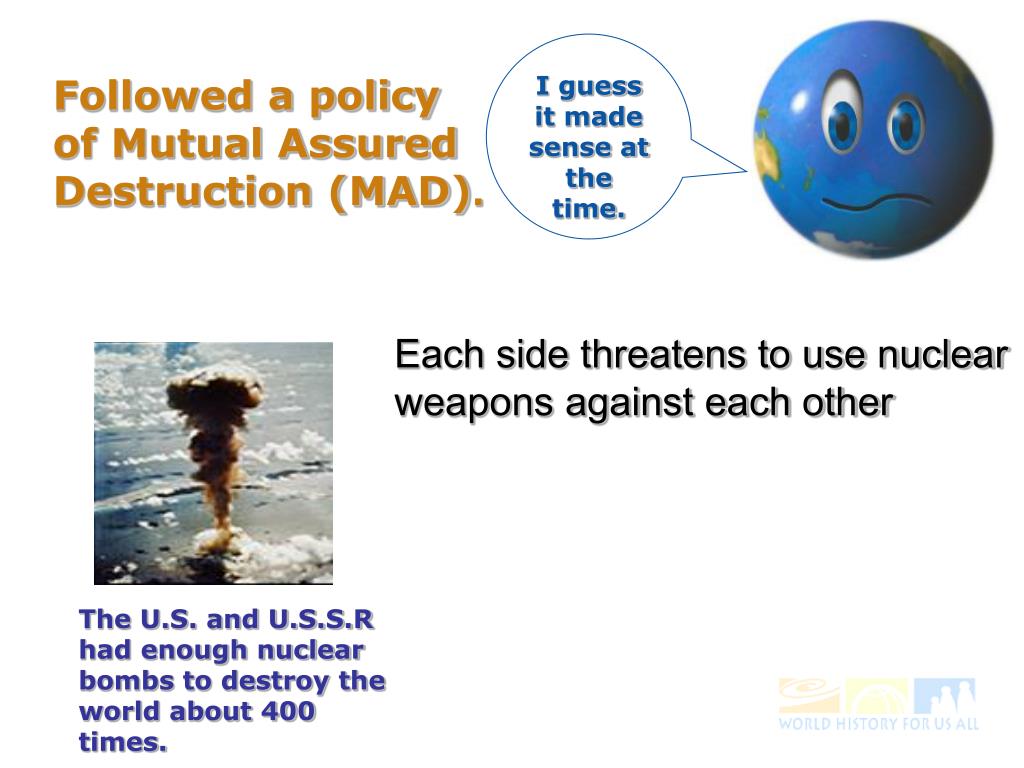 Followed a policy of Mutual Assured Destruction (MAD).

I guess it made sense at the time.

Each side threatens to use nuclear weapons against each other

The U.S. and U.S.S.R had enough nuclear bombs to destroy the world about 400 times.

WORLD HISTORY FOR US ALL